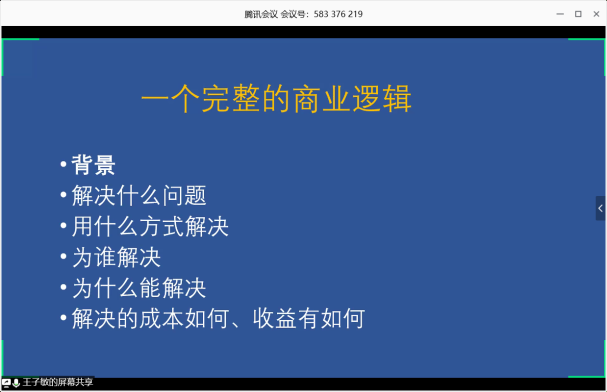 腾讯会议 会议号：583 376 219

一个完整的商业逻辑

• 背景
• 解决什么问题
• 用什么方式解决
• 为谁解决
• 为什么能解决
• 解决的成本如何、收益有如何

王子敏的屏幕共享